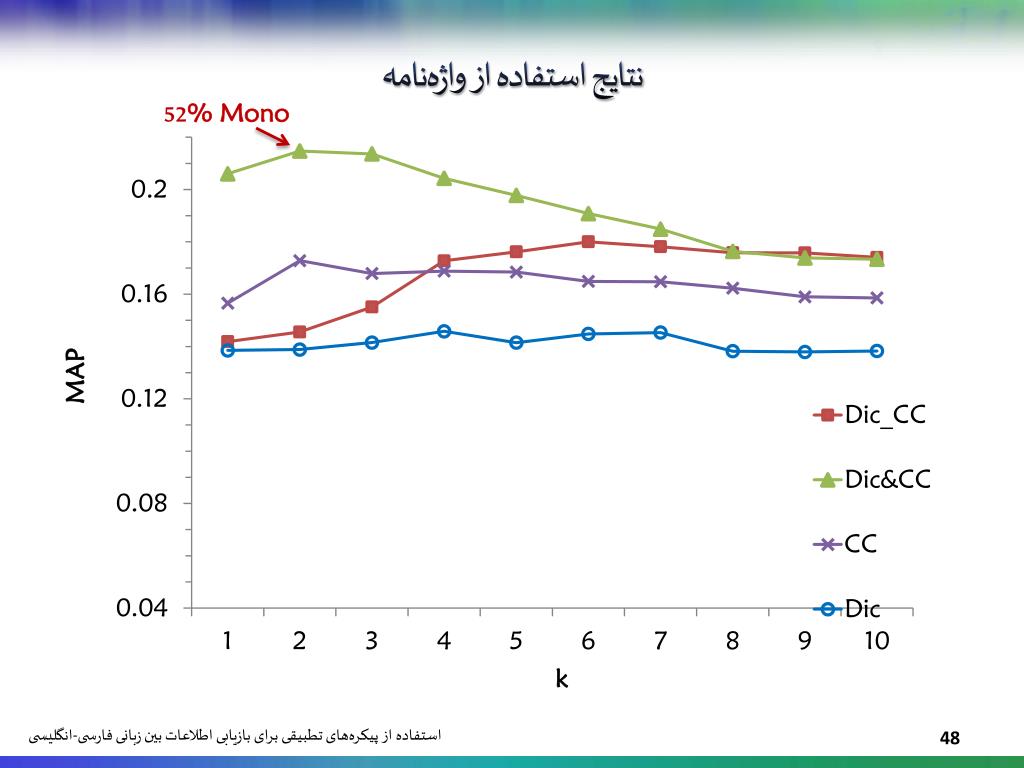 نتایج استفاده از واژه‌نامه

52% Mono

MAP

0.2
0.16
0.12
0.08
0.04

1 2 3 4 5 6 7 8 9 10

k

Dic_CC
Dic&CC
CC
Dic

استفاده از پیکره‌های تطبیقی برای بازیابی اطلاعات بین زبانی فارسی-انگلیسی

48